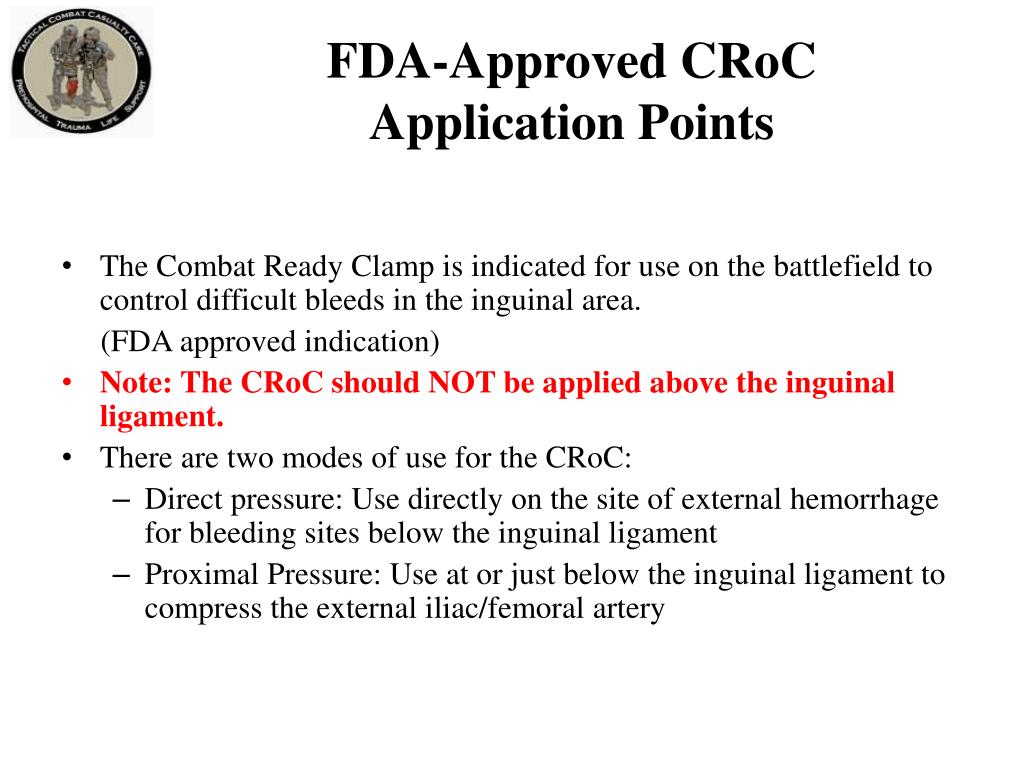 TACTICAL COMBAT CASUALTY CARE
PREHOSPITAL TRAUMA LIFE SUPPORT

FDA-Approved CRoC Application Points

• The Combat Ready Clamp is indicated for use on the battlefield to control difficult bleeds in the inguinal area.
(FDA approved indication)
• Note: The CRoC should NOT be applied above the inguinal ligament.
• There are two modes of use for the CRoC:
– Direct pressure: Use directly on the site of external hemorrhage for bleeding sites below the inguinal ligament
– Proximal Pressure: Use at or just below the inguinal ligament to compress the external iliac/femoral artery